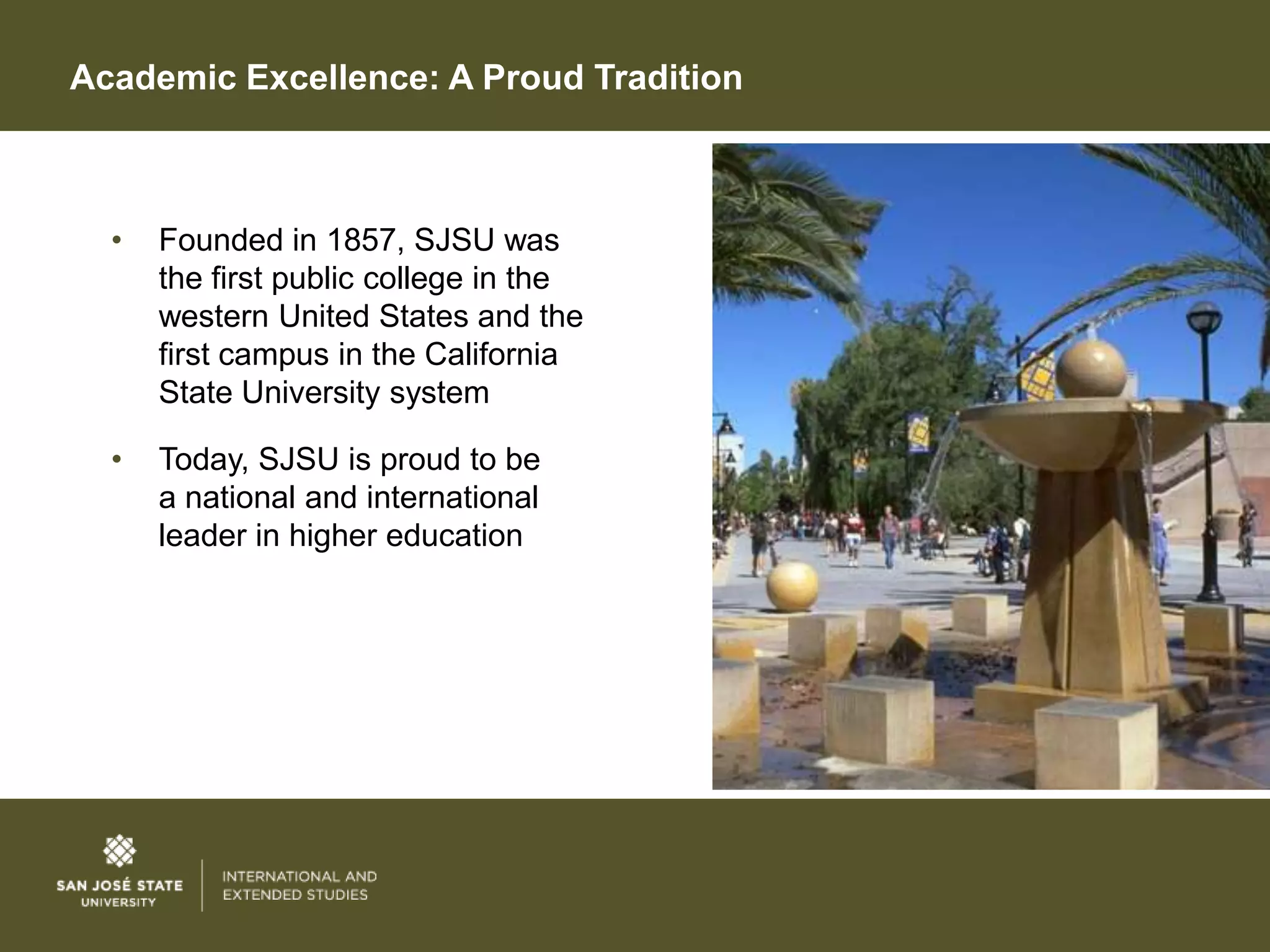 Academic Excellence: A Proud Tradition

• Founded in 1857, SJSU was the first public college in the western United States and the first campus in the California State University system

• Today, SJSU is proud to be a national and international leader in higher education

SAN JOSÉ STATE UNIVERSITY

INTERNATIONAL AND EXTENDED STUDIES